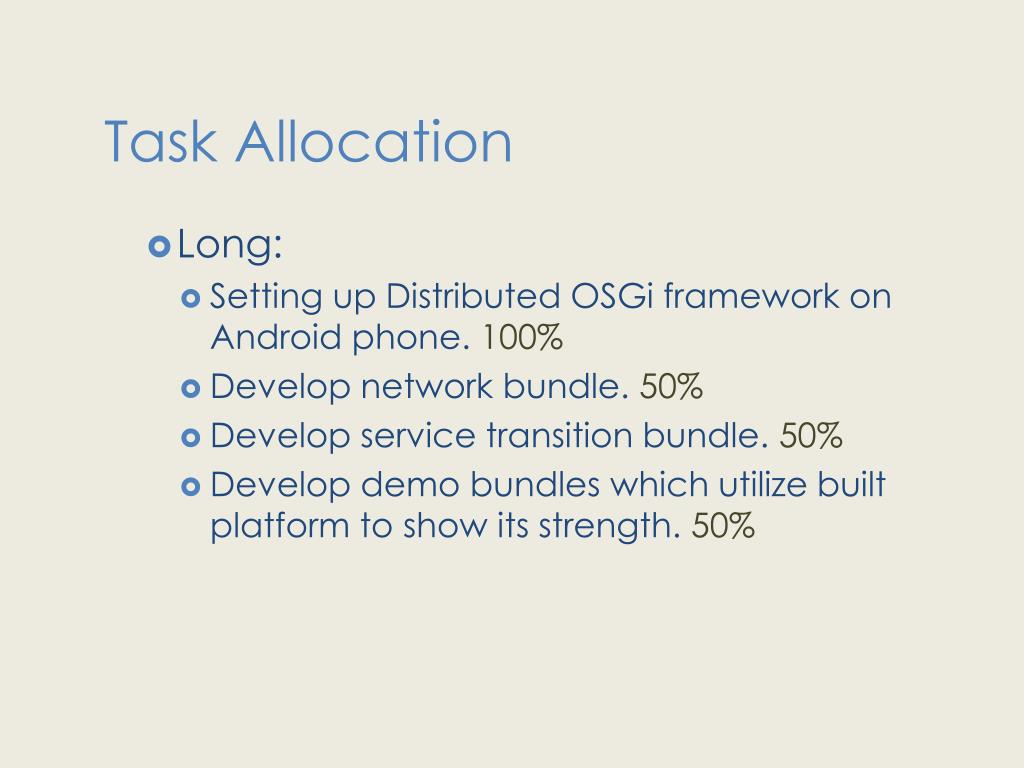 Task Allocation

Long:

Setting up Distributed OSGi framework on Android phone. 100%

Develop network bundle. 50%

Develop service transition bundle. 50%

Develop demo bundles which utilize built platform to show its strength. 50%